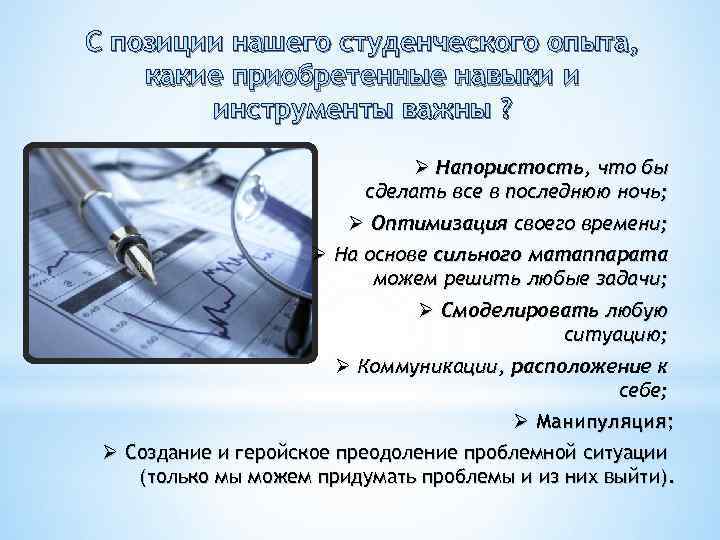 С позиции нашего студенческого опыта, какие приобретенные навыки и инструменты важны ?

➢ Напористость, что бы сделать все в последнюю ночь;

➢ Оптимизация своего времени;

➢ На основе сильного матаппарата можем решить любые задачи;

➢ Смоделировать любую ситуацию;

➢ Коммуникации, расположение к себе;

➢ Манипуляция;

➢ Создание и геройское преодоление проблемной ситуации (только мы можем придумать проблемы и из них выйти).